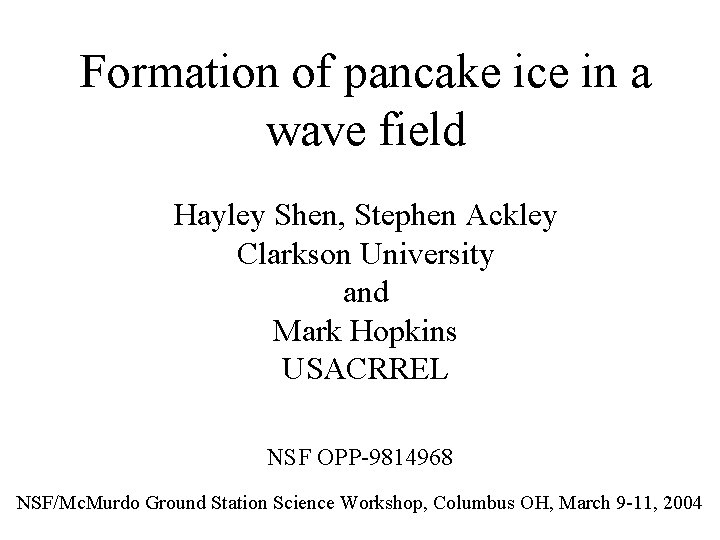 Formation of pancake ice in a wave field

Hayley Shen, Stephen Ackley
Clarkson University
and
Mark Hopkins
USACRREL

NSF OPP-9814968

NSF/McMurdo Ground Station Science Workshop, Columbus OH, March 9-11, 2004